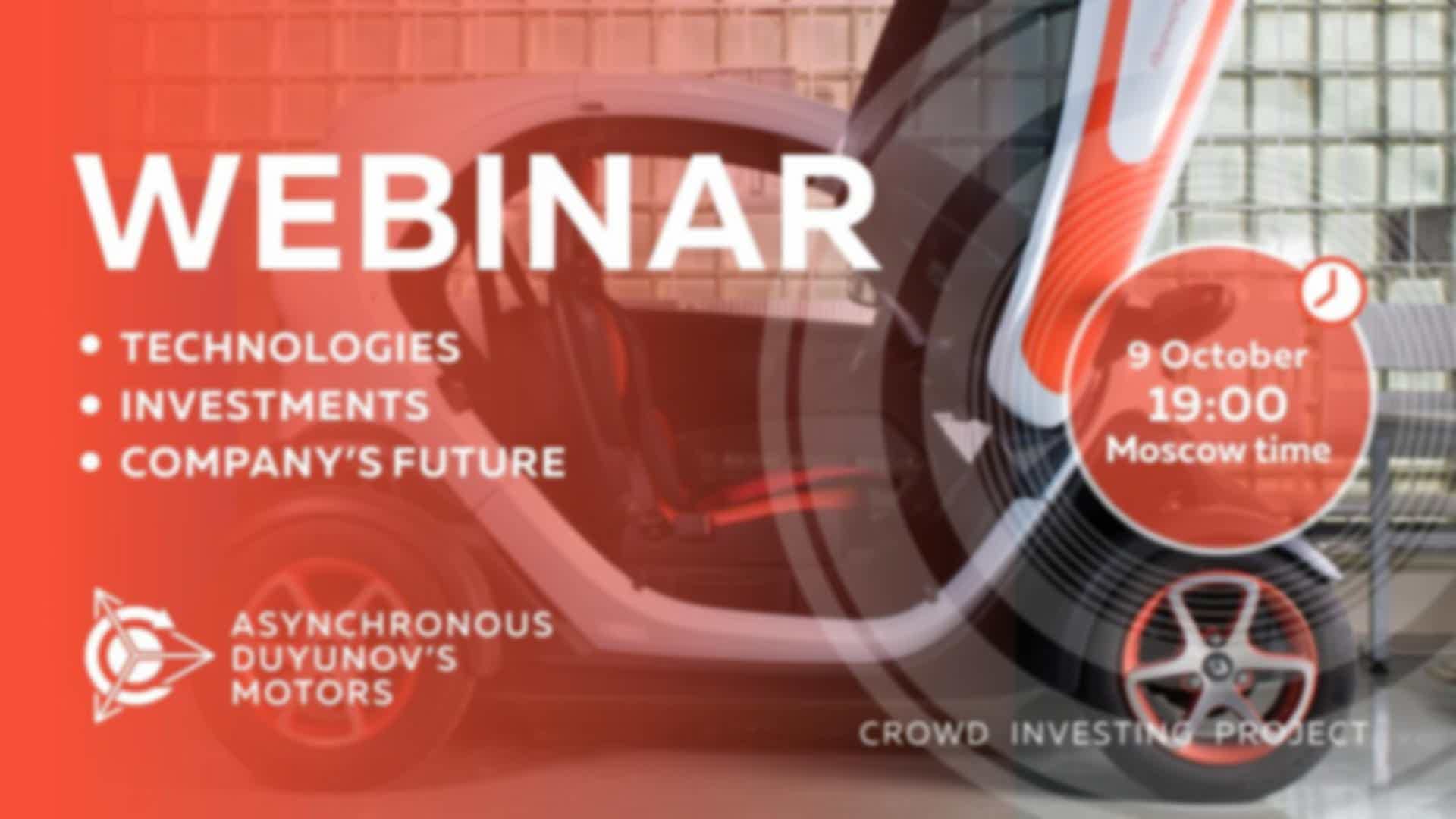 WEBINAR

• TECHNOLOGIES
• INVESTMENTS
• COMPANY'S FUTURE

9 October
19:00
Moscow time

ASYNCHRONOUS
DUYUNOV'S
MOTORS

CROWD INVESTING PROJECT